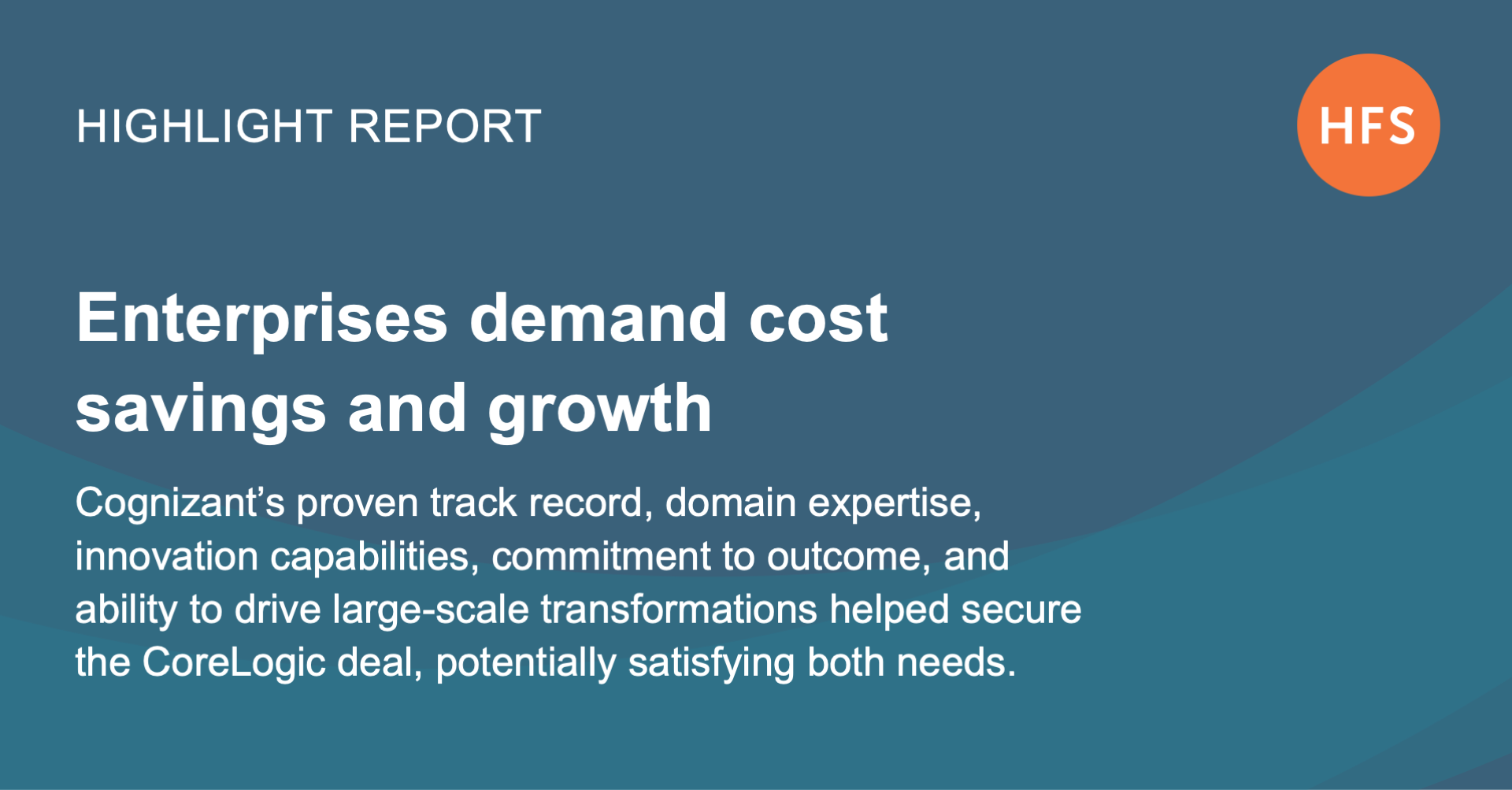 HIGHLIGHT REPORT

HFS

Enterprises demand cost savings and growth

Cognizant’s proven track record, domain expertise, innovation capabilities, commitment to outcome, and ability to drive large-scale transformations helped secure the CoreLogic deal, potentially satisfying both needs.